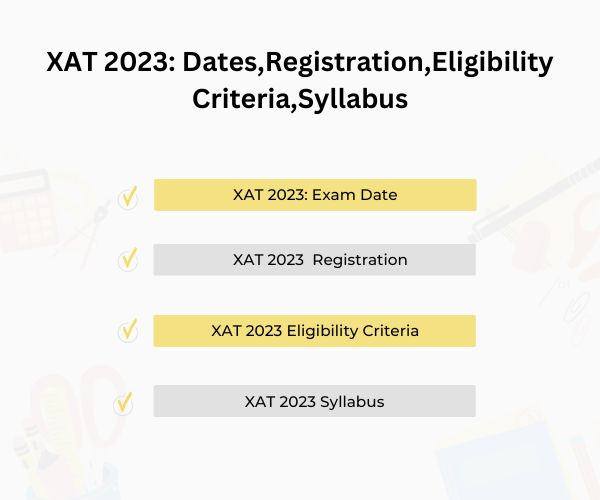 XAT 2023: Dates,Registration,Eligibility Criteria,Syllabus

XAT 2023: Exam Date

XAT 2023  Registration

XAT 2023 Eligibility Criteria

XAT 2023 Syllabus